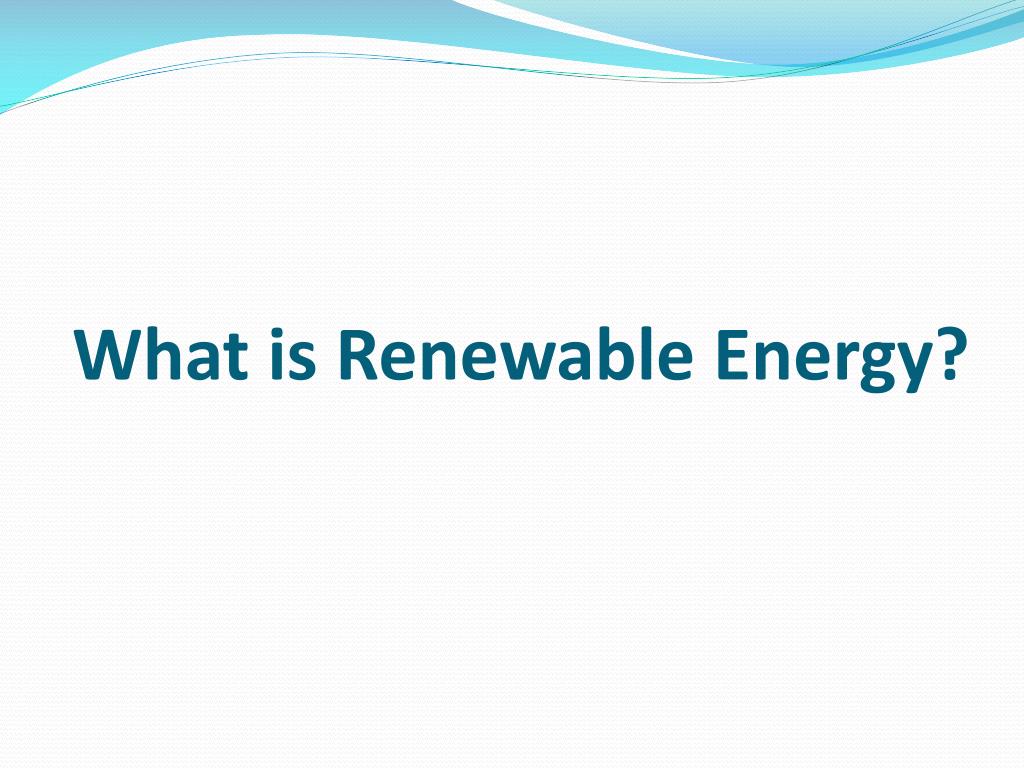 What is Renewable Energy?